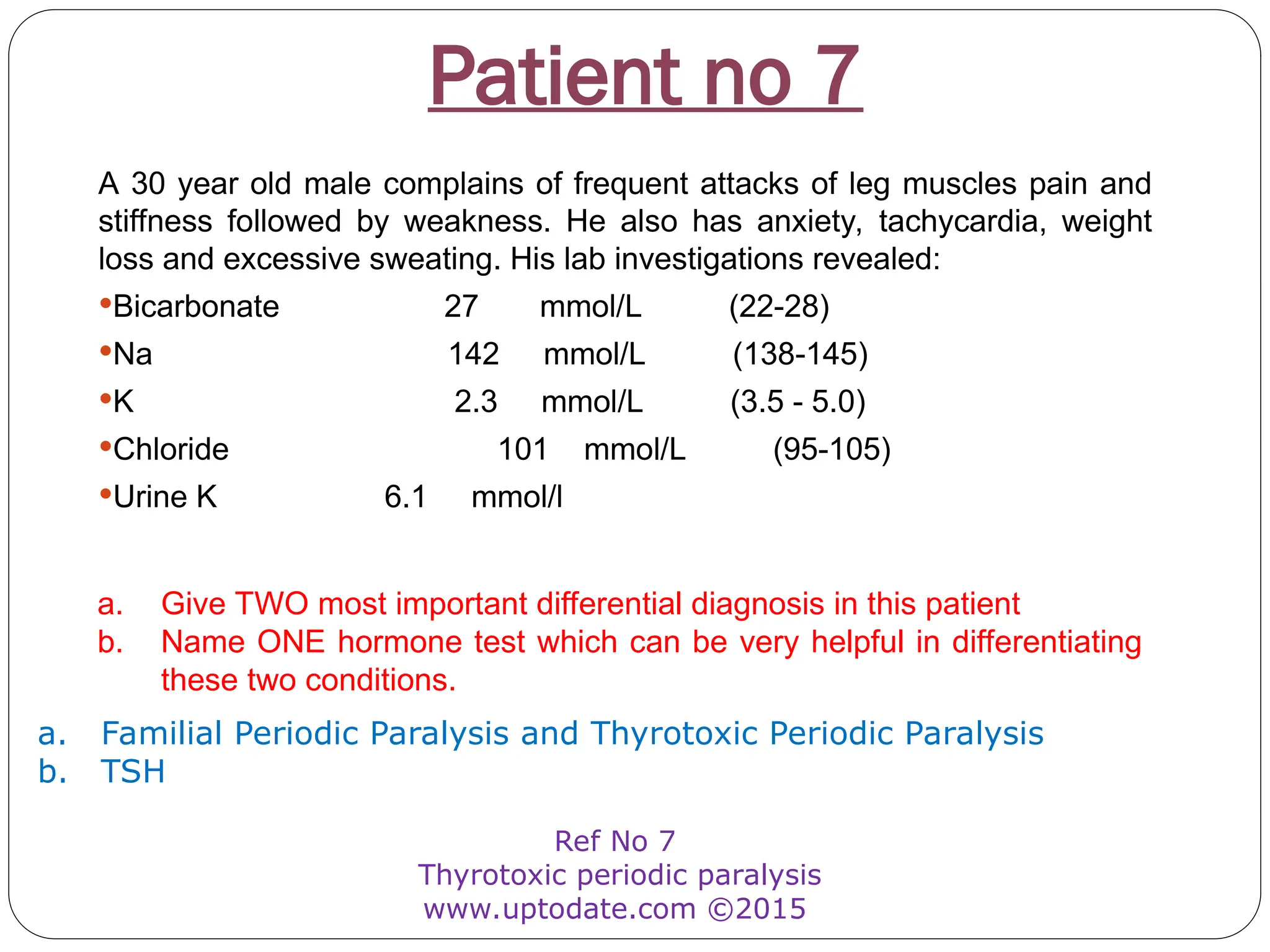 Patient no 7

A 30 year old male complains of frequent attacks of leg muscles pain and stiffness followed by weakness. He also has anxiety, tachycardia, weight loss and excessive sweating. His lab investigations revealed:

•Bicarbonate 27 mmol/L (22-28)
•Na 142 mmol/L (138-145)
•K 2.3 mmol/L (3.5 - 5.0)
•Chloride 101 mmol/L (95-105)
•Urine K 6.1 mmol/l

a. Give TWO most important differential diagnosis in this patient
b. Name ONE hormone test which can be very helpful in differentiating these two conditions.

a. Familial Periodic Paralysis and Thyrotoxic Periodic Paralysis
b. TSH

Ref No 7
Thyrotoxic periodic paralysis
www.uptodate.com ©2015